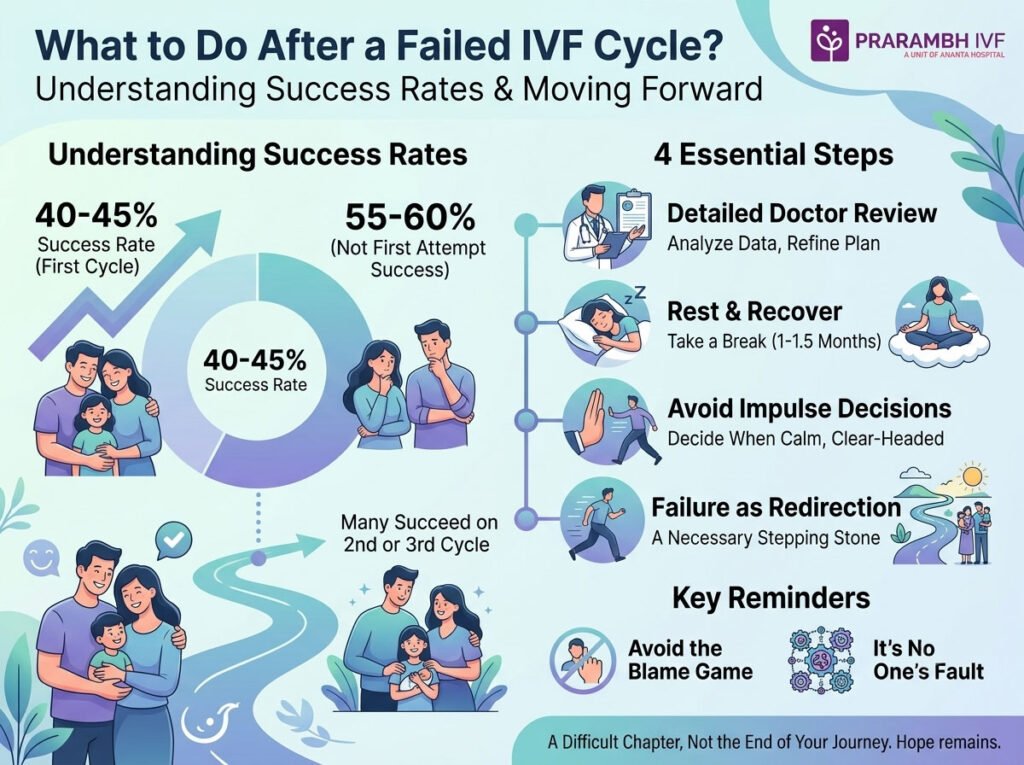 What to Do After a Failed IVF Cycle?
Understanding Success Rates & Moving Forward

PRARAMBH IVF
A UNIT OF ANANTA HOSPITAL

Understanding Success Rates

40-45%
Success Rate (First Cycle)

55-60%
(Not First Attempt Success)

40-45%
Success Rate

Many Succeed on 2nd or 3rd Cycle

4 Essential Steps

Detailed Doctor Review
Analyze Data, Refine Plan

Rest & Recover
Take a Break (1-1.5 Months)

Avoid Impulse Decisions
Decide When Calm, Clear-Headed

Failure as Redirection
A Necessary Stepping Stone

Key Reminders

Avoid the Blame Game

It's No One's Fault

A Difficult Chapter, Not the End of Your Journey. Hope remains.